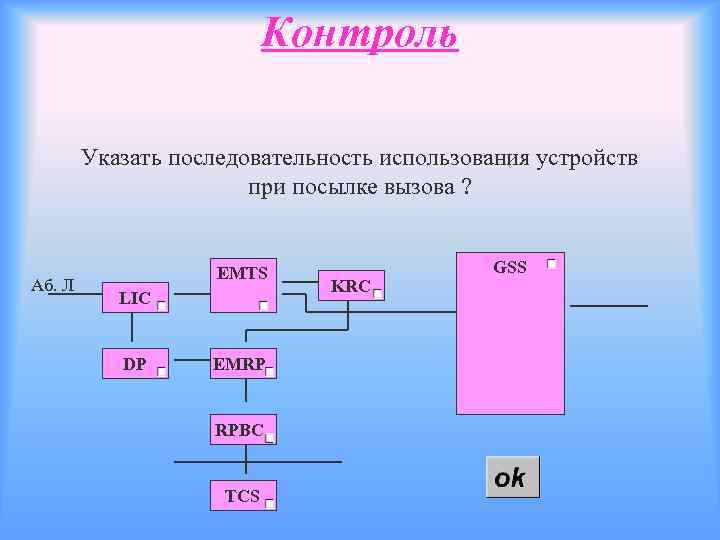 Контроль

Указать последовательность использования устройств при посылке вызова ?

Аб. Л

LIC

EMTS

KRC

GSS

DP

EMRP

RPBC

TCS

ok